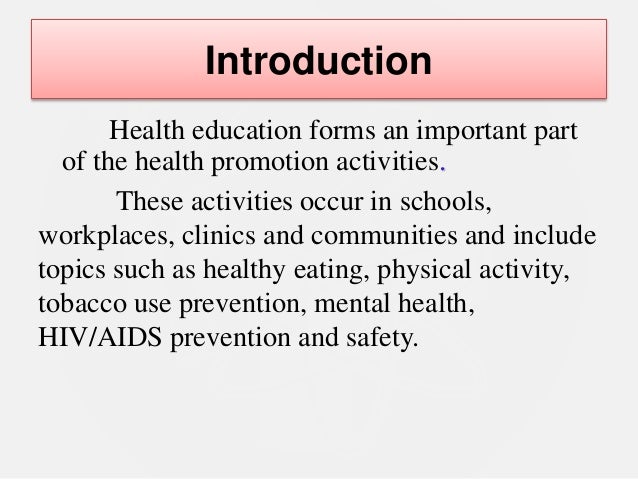 Introduction

Health education forms an important part of the health promotion activities.

These activities occur in schools, workplaces, clinics and communities and include topics such as healthy eating, physical activity, tobacco use prevention, mental health, HIV/AIDS prevention and safety.